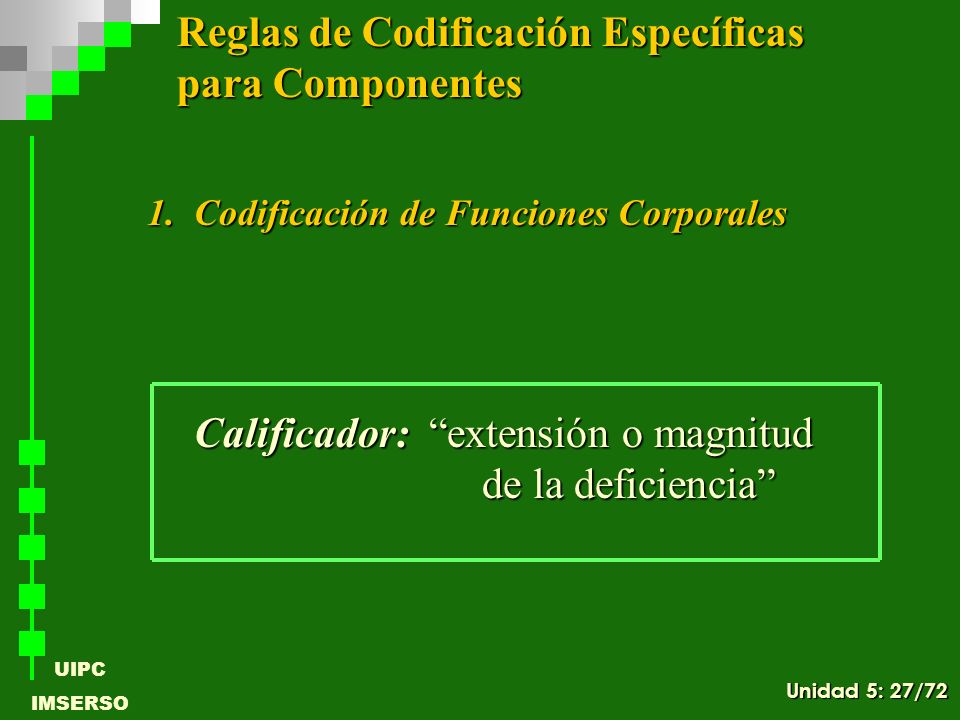 Reglas de Codificación Específicas para Componentes

1. Codificación de Funciones Corporales

Calificador: “extensión o magnitud de la deficiencia”

UIPC
IMSERSO

Unidad 5: 27/72